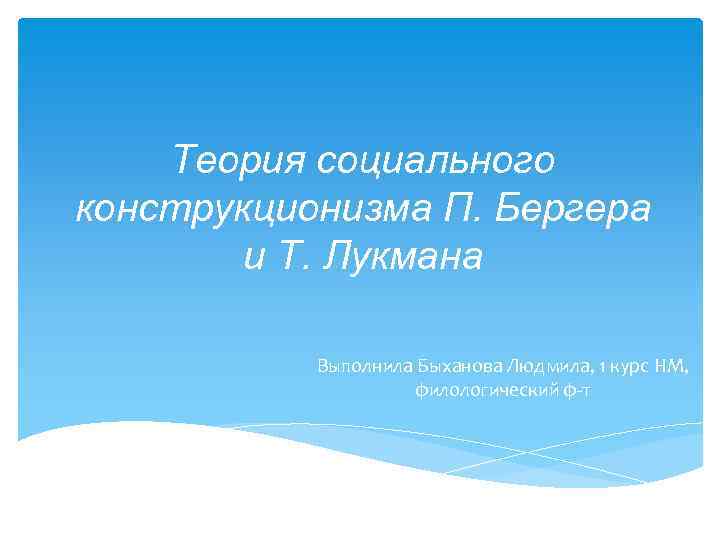 Теория социального конструкционизма П. Бергера и Т. Лукмана

Выполнила Быханова Людмила, 1 курс НМ, филологический ф-т